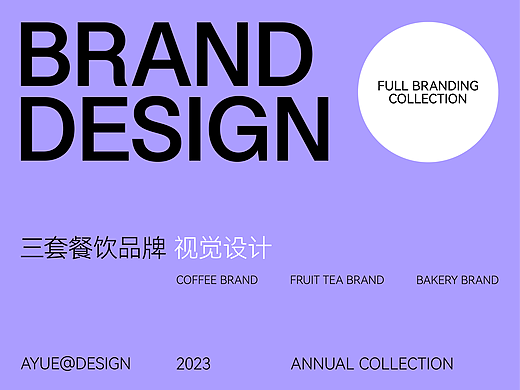 BRAND DESIGN

FULL BRANDING COLLECTION

三套餐饮品牌 视觉设计

COFFEE BRAND

FRUIT TEA BRAND

BAKERY BRAND

AYUE@DESIGN

2023

ANNUAL COLLECTION